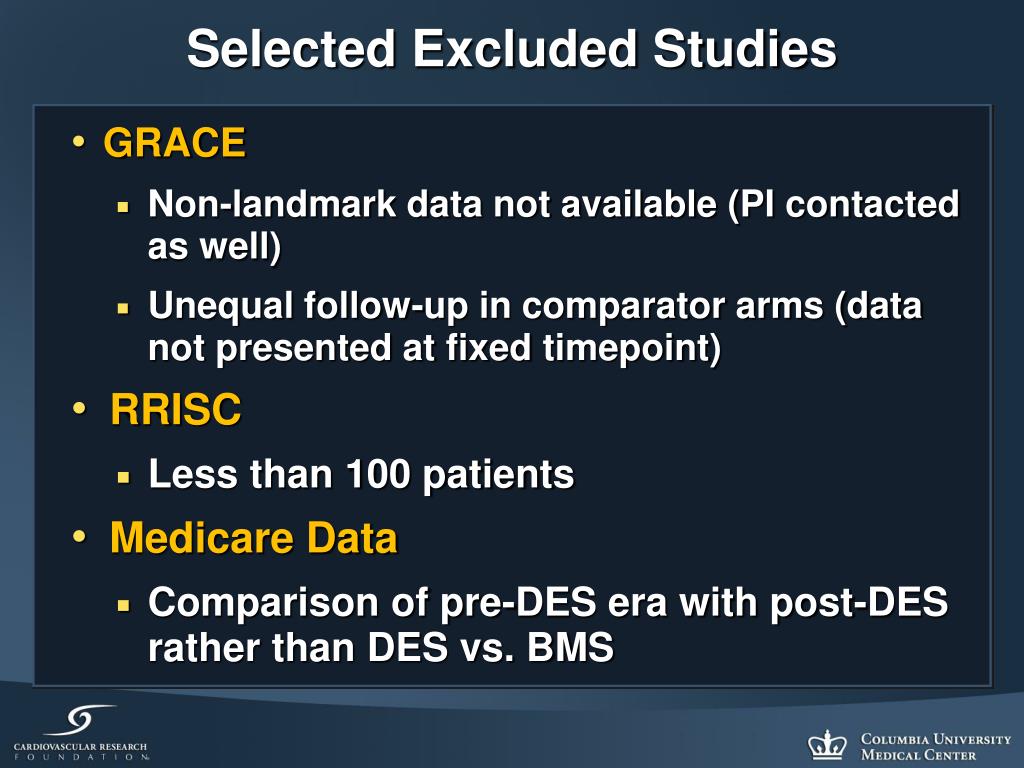 Selected Excluded Studies

• GRACE
 ▪ Non-landmark data not available (PI contacted as well)
 ▪ Unequal follow-up in comparator arms (data not presented at fixed timepoint)
• RRISC
 ▪ Less than 100 patients
• Medicare Data
 ▪ Comparison of pre-DES era with post-DES rather than DES vs. BMS

CARDIOVASCULAR RESEARCH FOUNDATION

COLUMBIA UNIVERSITY MEDICAL CENTER